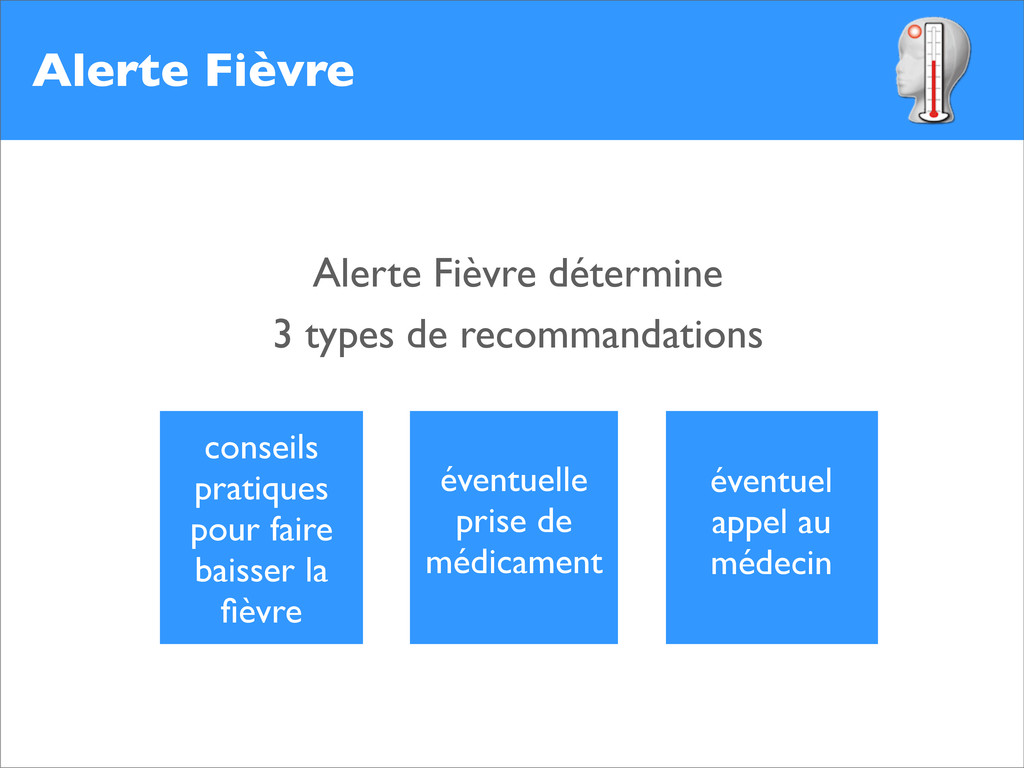 Alerte Fièvre

Alerte Fièvre détermine
3 types de recommandations

conseils pratiques pour faire baisser la fièvre

éventuelle prise de médicament

éventuel appel au médecin